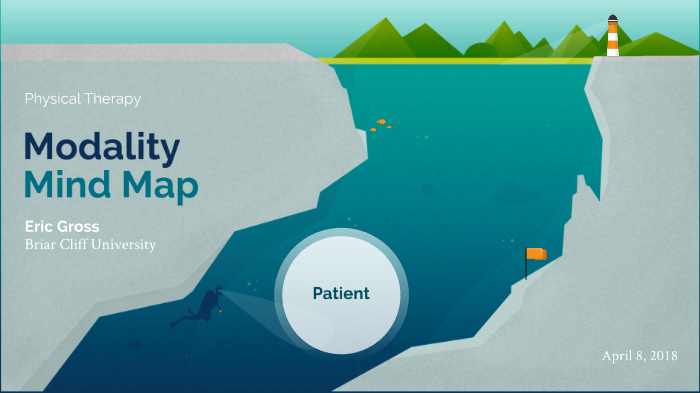 Physical Therapy

Modality
Mind Map

Eric Gross
Briar Cliff University

Patient

April 8, 2018